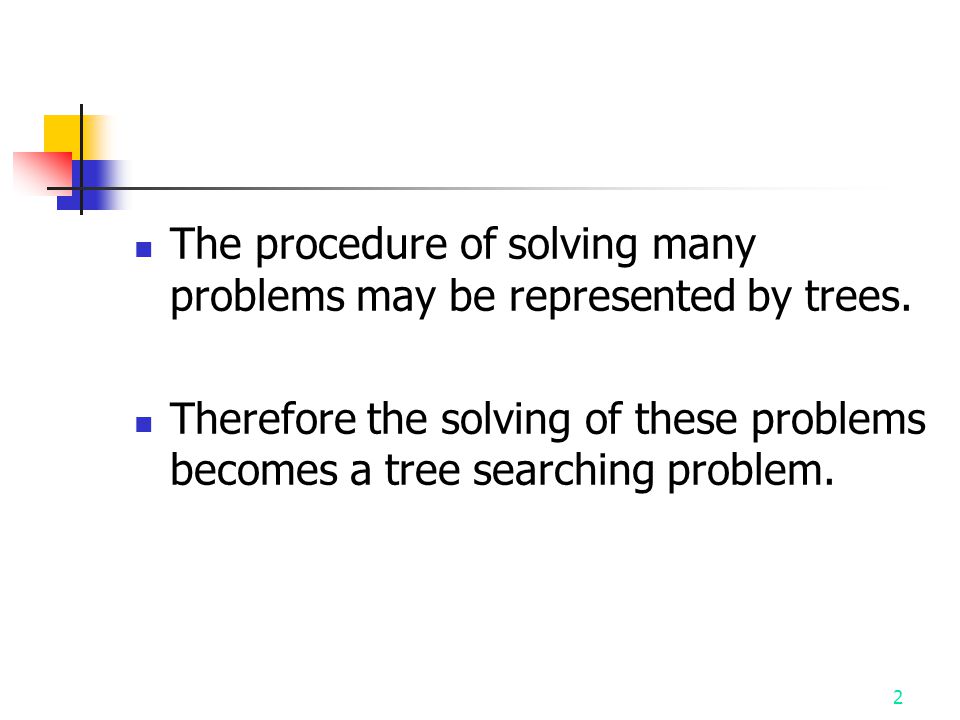 The procedure of solving many problems may be represented by trees.

Therefore the solving of these problems becomes a tree searching problem.

2